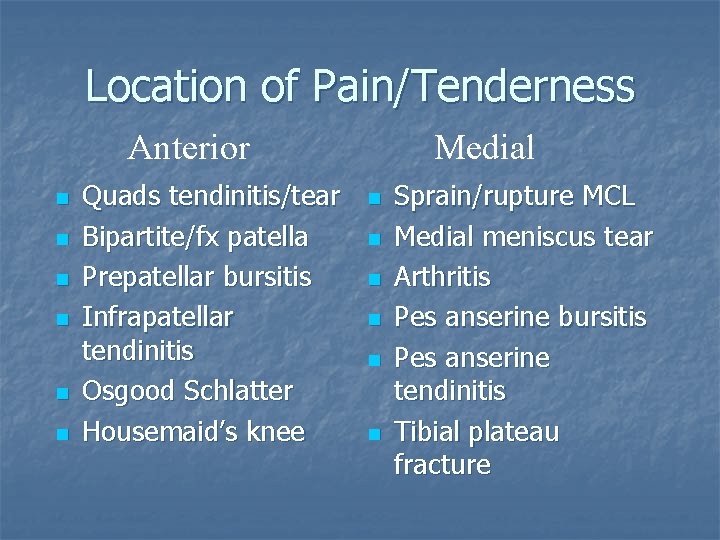 Location of Pain/Tenderness

Anterior

- Quads tendinitis/tear
- Bipartite/fx patella
- Prepatellar bursitis
- Infrapatellar tendinitis
- Osgood Schlatter
- Housemaid's knee

Medial

- Sprain/rupture MCL
- Medial meniscus tear
- Arthritis
- Pes anserine bursitis
- Pes anserine tendinitis
- Tibial plateau fracture